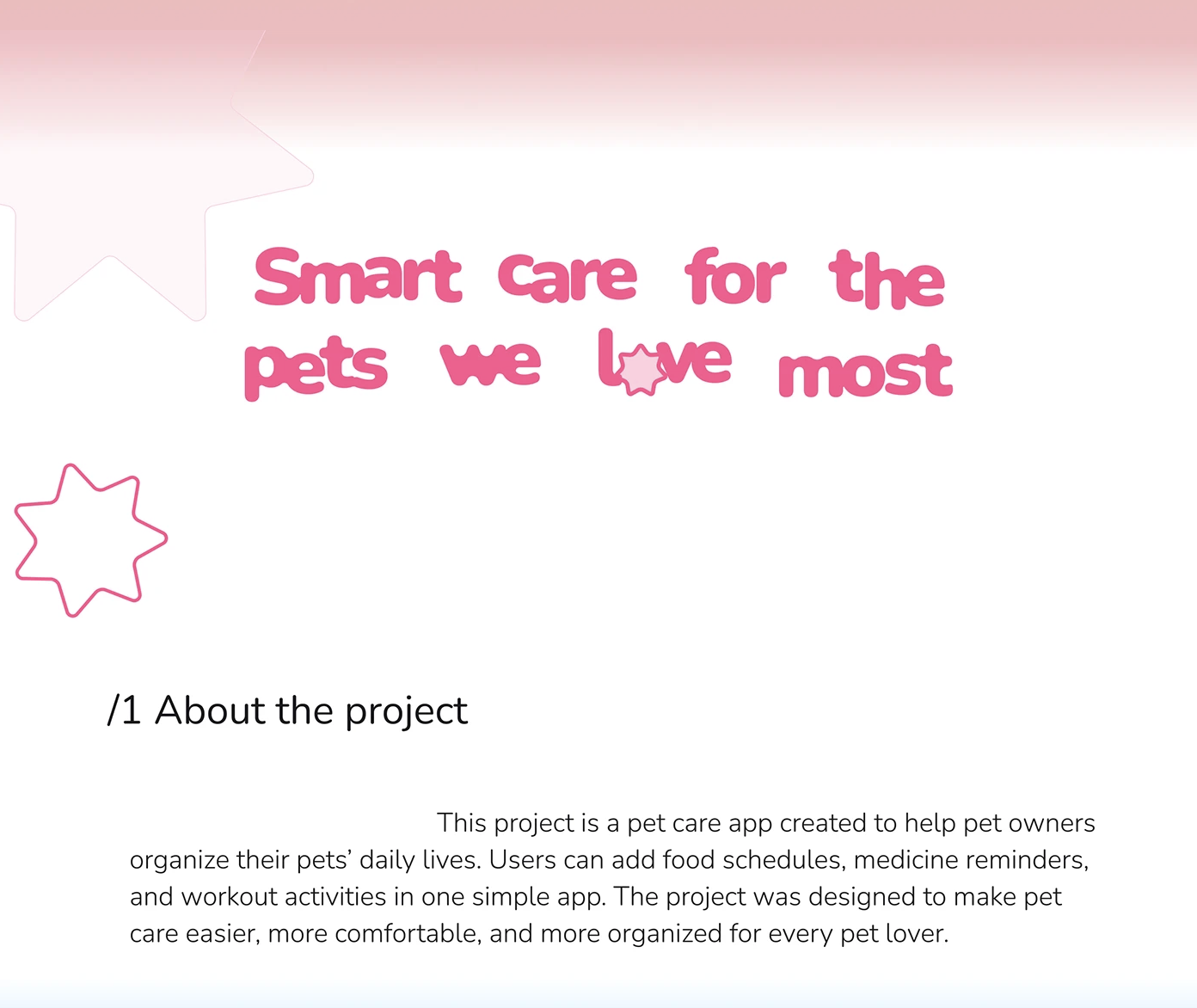 Smart care for the pets we love most

/1 About the project

This project is a pet care app created to help pet owners organize their pets' daily lives. Users can add food schedules, medicine reminders, and workout activities in one simple app. The project was designed to make pet care easier, more comfortable, and more organized for every pet lover.